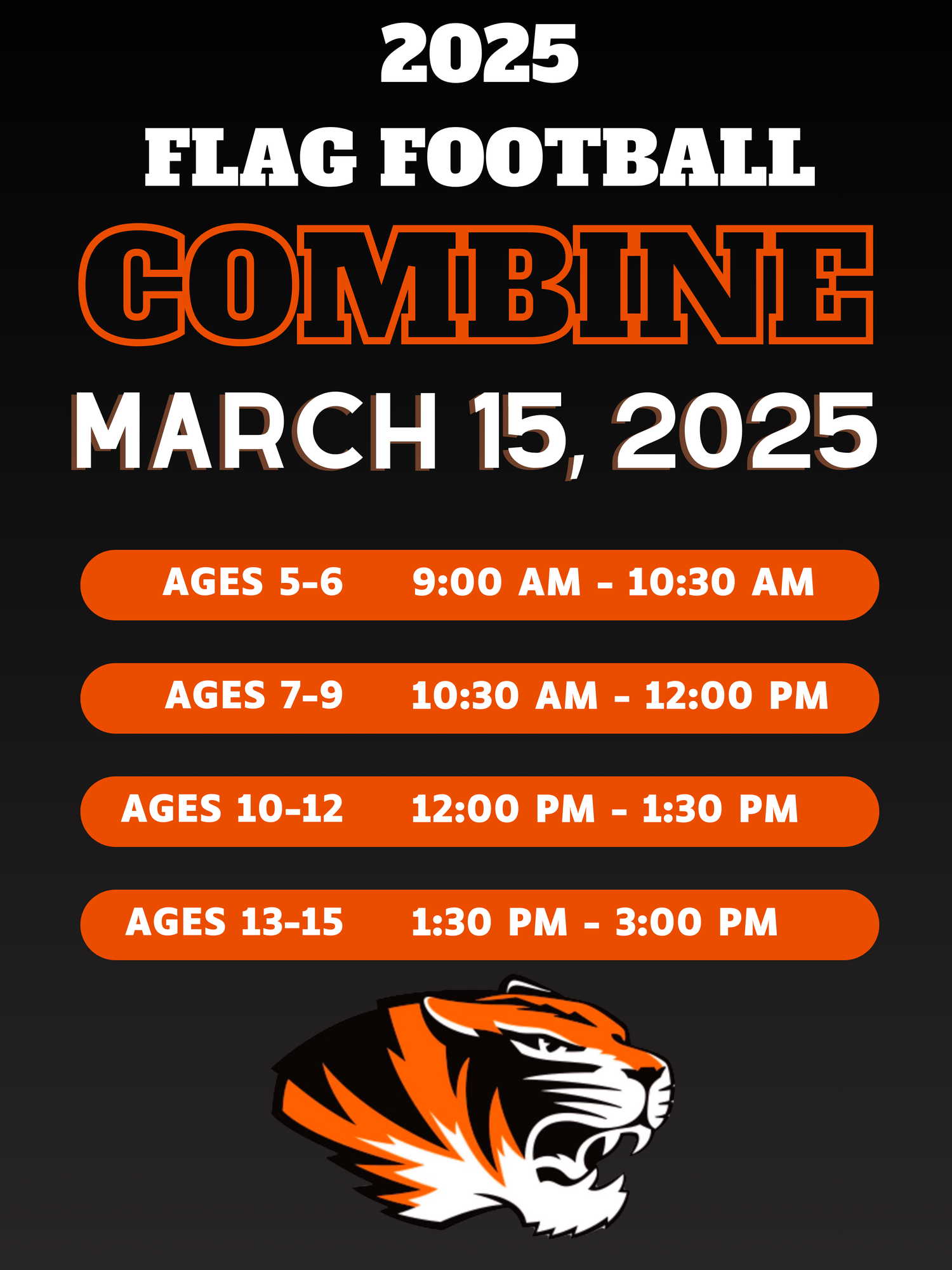 2025
FLAG FOOTBALL
COMBINE
MARCH 15, 2025

AGES 5-6 9:00 AM - 10:30 AM

AGES 7-9 10:30 AM - 12:00 PM

AGES 10-12 12:00 PM - 1:30 PM

AGES 13-15 1:30 PM - 3:00 PM